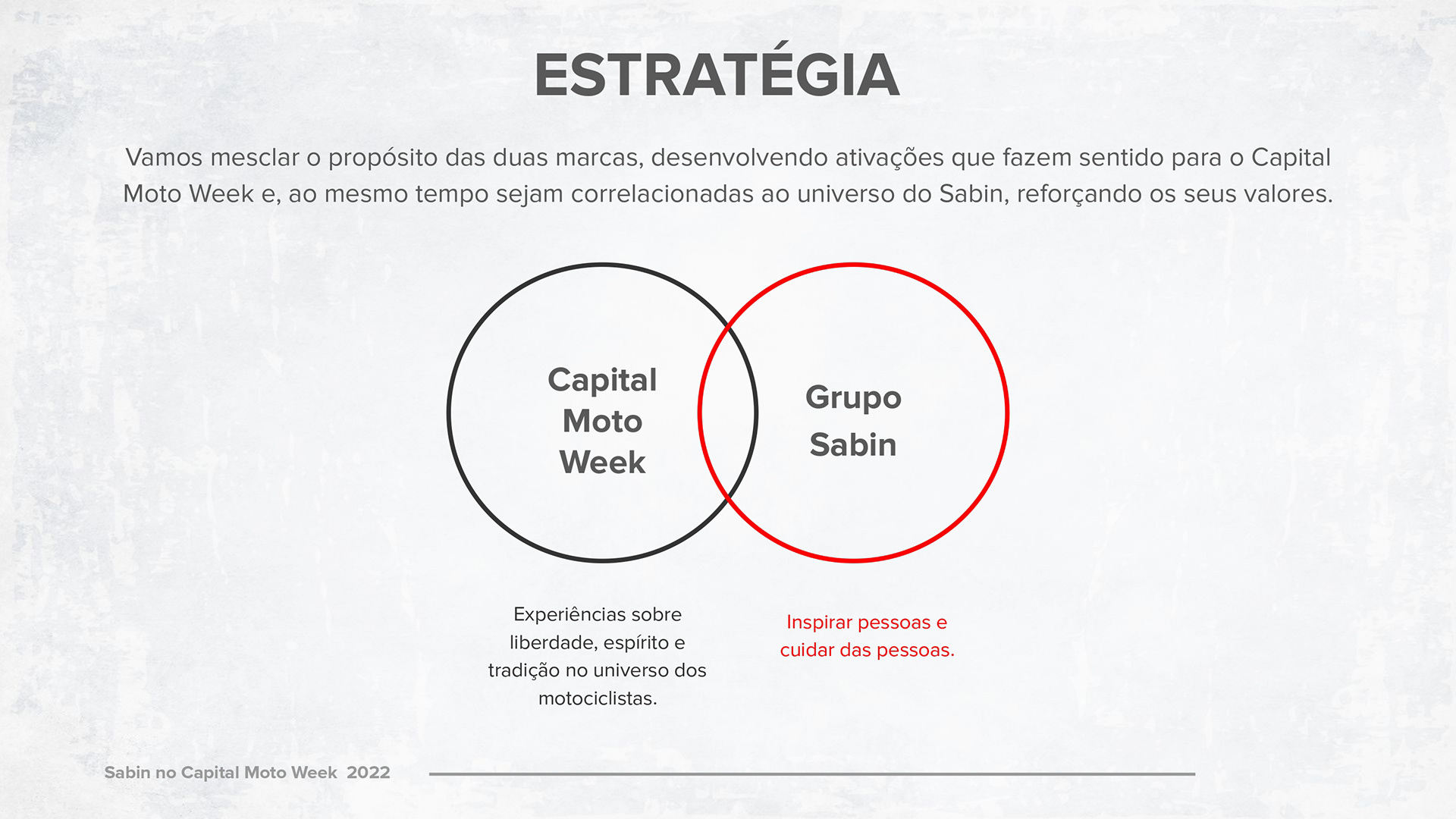 ESTRATÉGIA

Vamos mesclar o propósito das duas marcas, desenvolvendo ativações que fazem sentido para o Capital Moto Week e, ao mesmo tempo sejam correlacionadas ao universo do Sabin, reforçando os seus valores.

Capital Moto Week

Grupo Sabin

Experiências sobre liberdade, espírito e tradição no universo dos motociclistas.

Inspirar pessoas e cuidar das pessoas.

Sabin no Capital Moto Week 2022